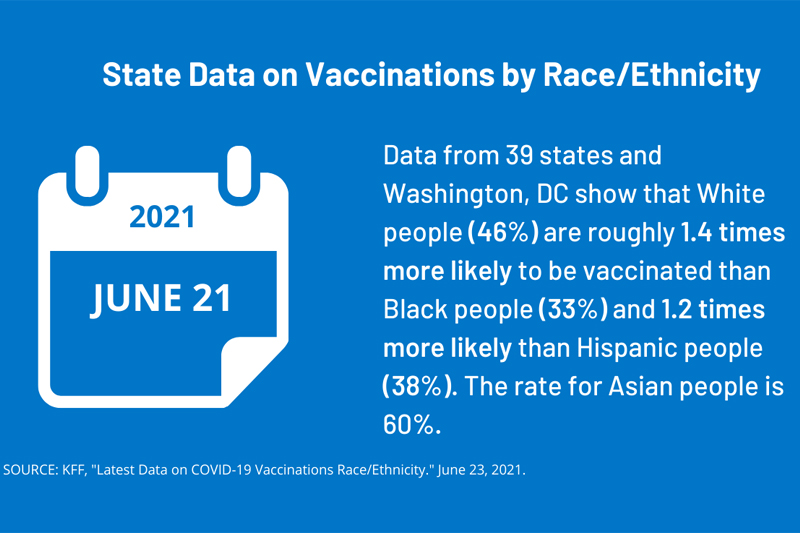 State Data on Vaccinations by Race/Ethnicity

2021

JUNE 21

Data from 39 states and Washington, DC show that White people (46%) are roughly 1.4 times more likely to be vaccinated than Black people (33%) and 1.2 times more likely than Hispanic people (38%). The rate for Asian people is 60%.

SOURCE: KFF, "Latest Data on COVID-19 Vaccinations Race/Ethnicity." June 23, 2021.